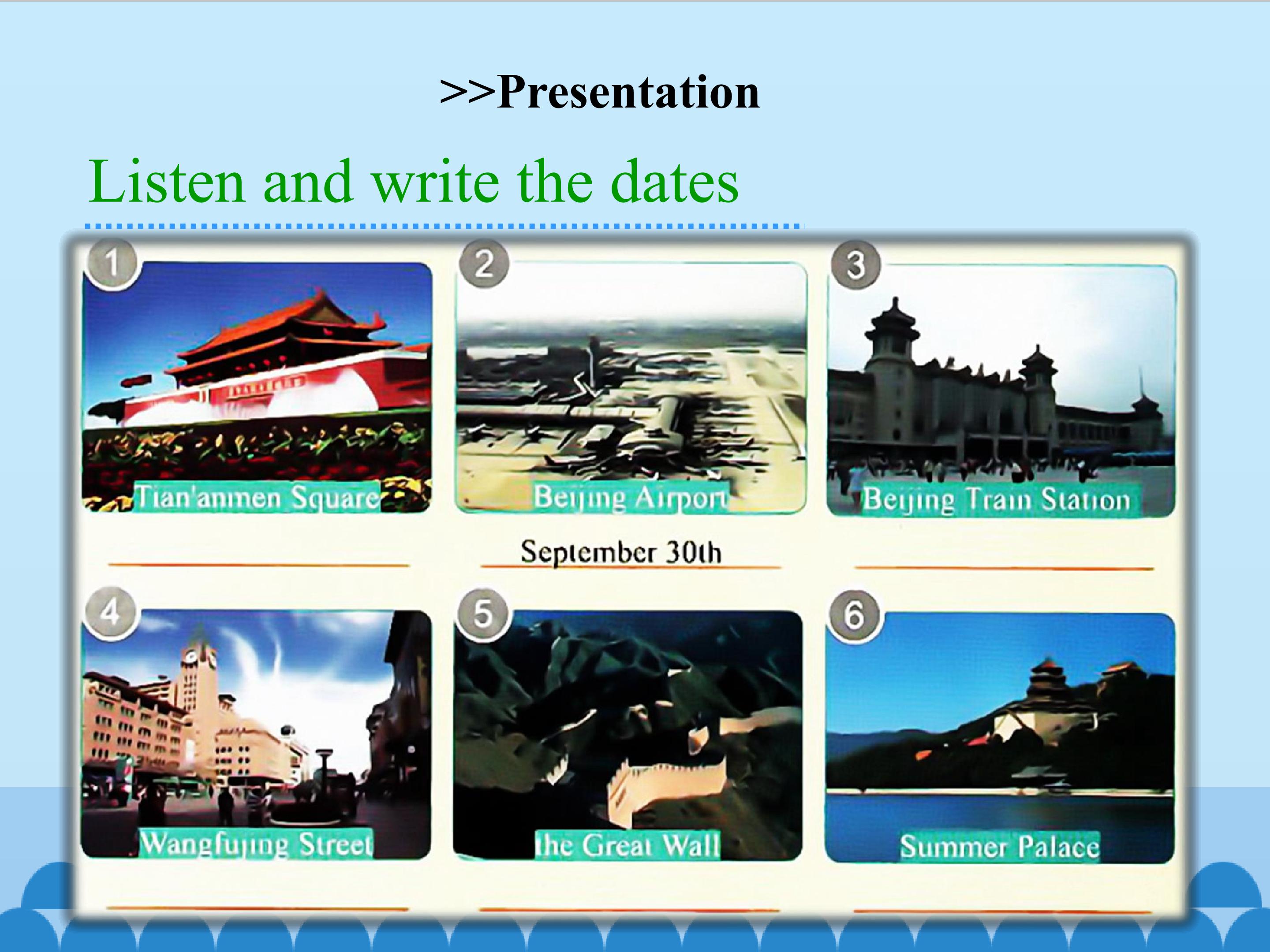 >>Presentation

Listen and write the dates

1 Tian'anmen Square

2 Beijing Airport

September 30th

3 Beijing Train Station

4 Wangfujing Street

5 the Great Wall

6 Summer Palace